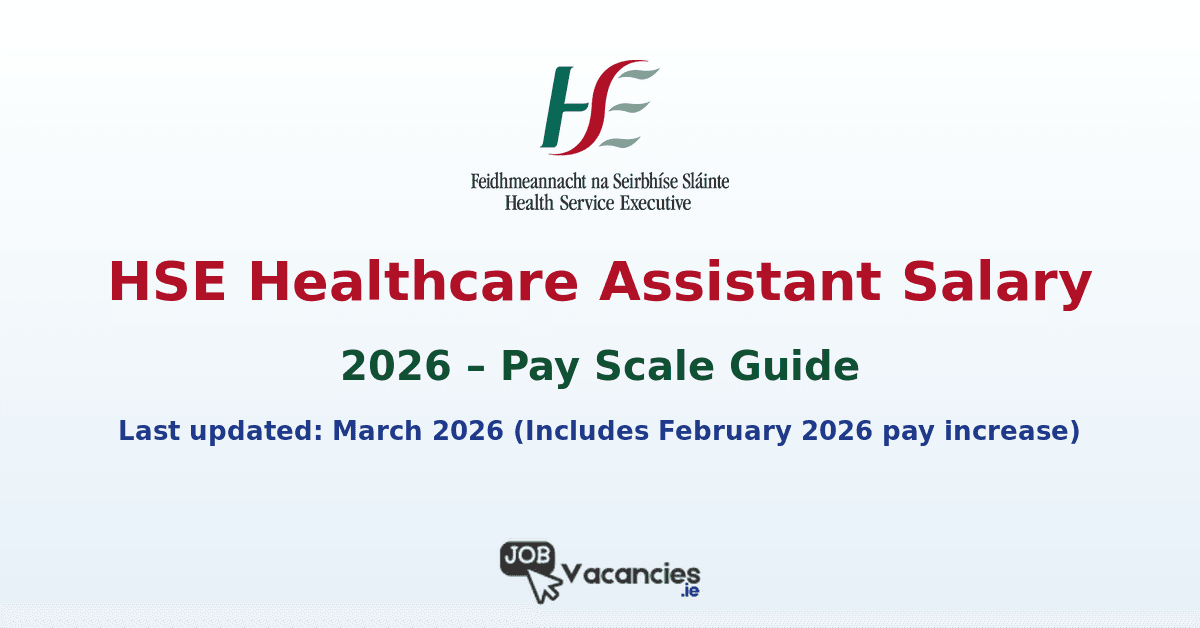 HSE

Feidhmeannacht na Seirbhíse Sláinte
Health Service Executive

HSE Healthcare Assistant Salary

2026 – Pay Scale Guide

Last updated: March 2026 (Includes February 2026 pay increase)

JOB Vacancies .ie